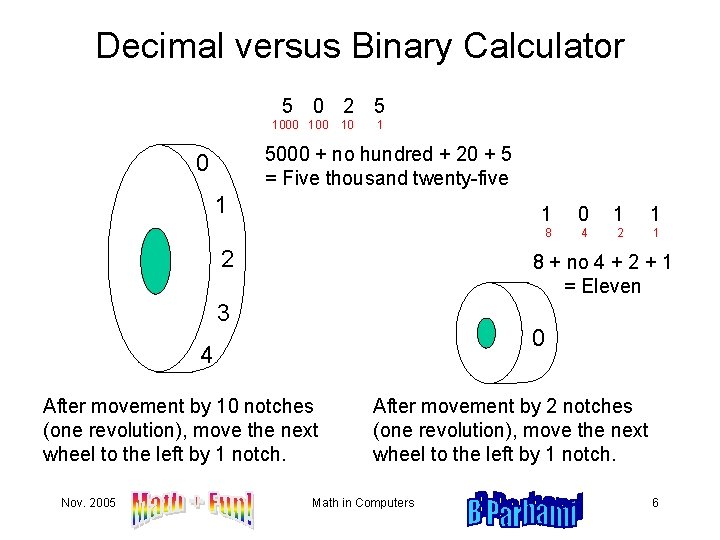 Decimal versus Binary Calculator

5 0 2 5
1000 100 10 1

5000 + no hundred + 20 + 5
= Five thousand twenty-five

0
1
2
3
4

1 0 1 1
8 4 2 1

8 + no 4 + 2 + 1
= Eleven

0

After movement by 10 notches (one revolution), move the next wheel to the left by 1 notch.

After movement by 2 notches (one revolution), move the next wheel to the left by 1 notch.

Nov. 2005 Math + Fun! Math in Computers B Parhami 6